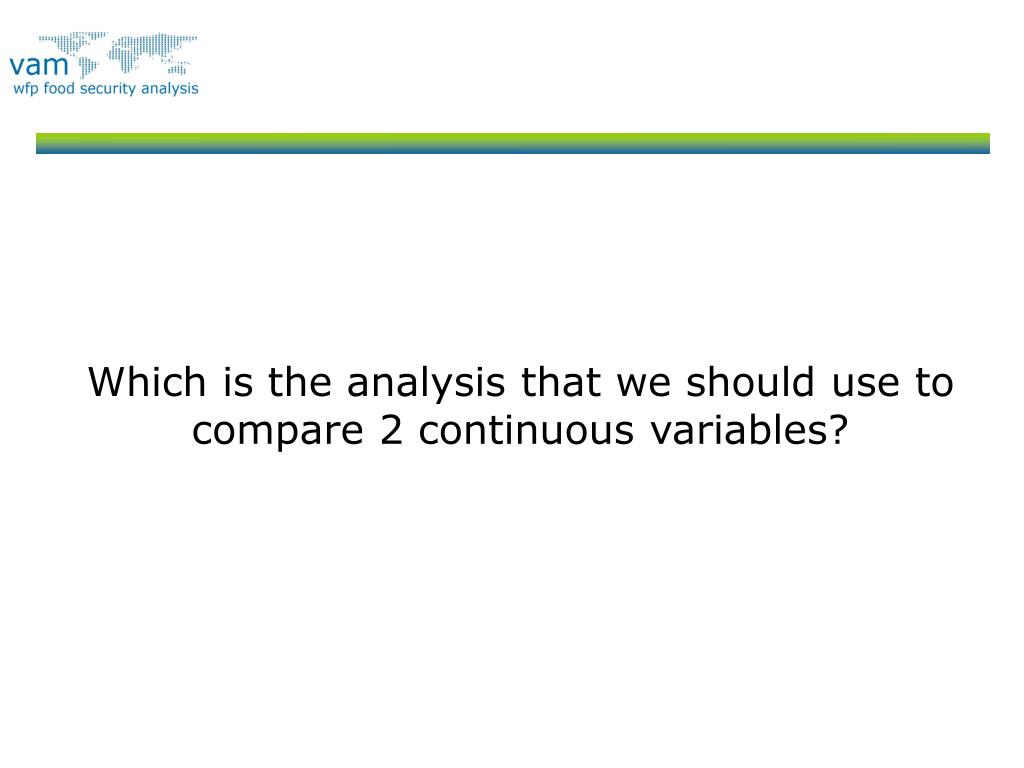 vam
wfp food security analysis

Which is the analysis that we should use to compare 2 continuous variables?